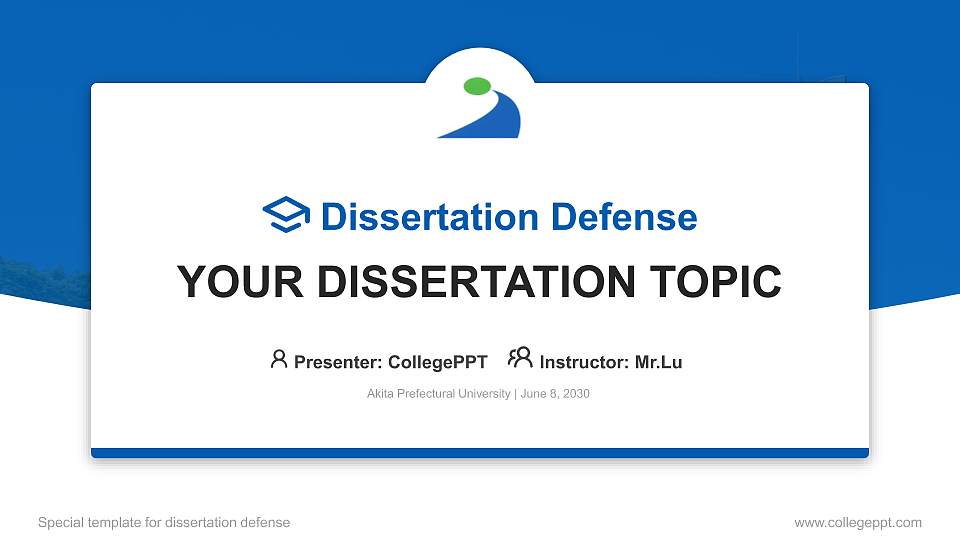 Dissertation Defense

YOUR DISSERTATION TOPIC

Presenter: CollegePPT Instructor: Mr.Lu

Akita Prefectural University | June 8, 2030

Special template for dissertation defense

www.collegeppt.com